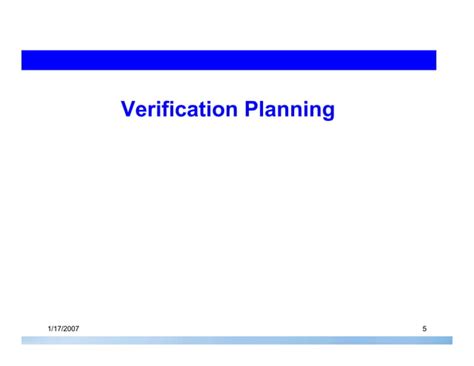 Verification Planning

1/17/2007

5